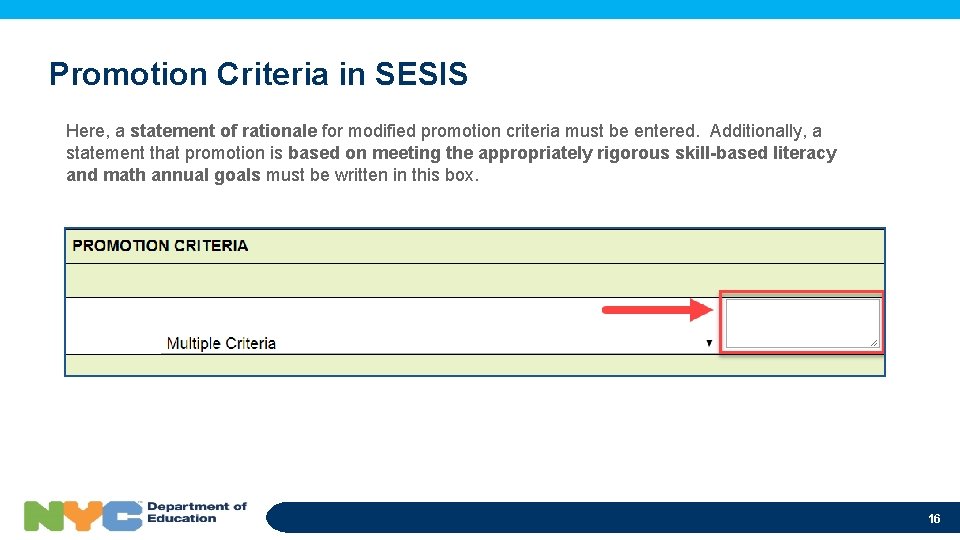 Promotion Criteria in SESIS

Here, a statement of rationale for modified promotion criteria must be entered. Additionally, a statement that promotion is based on meeting the appropriately rigorous skill-based literacy and math annual goals must be written in this box.

PROMOTION CRITERIA

Multiple Criteria

NYC Department of Education

16